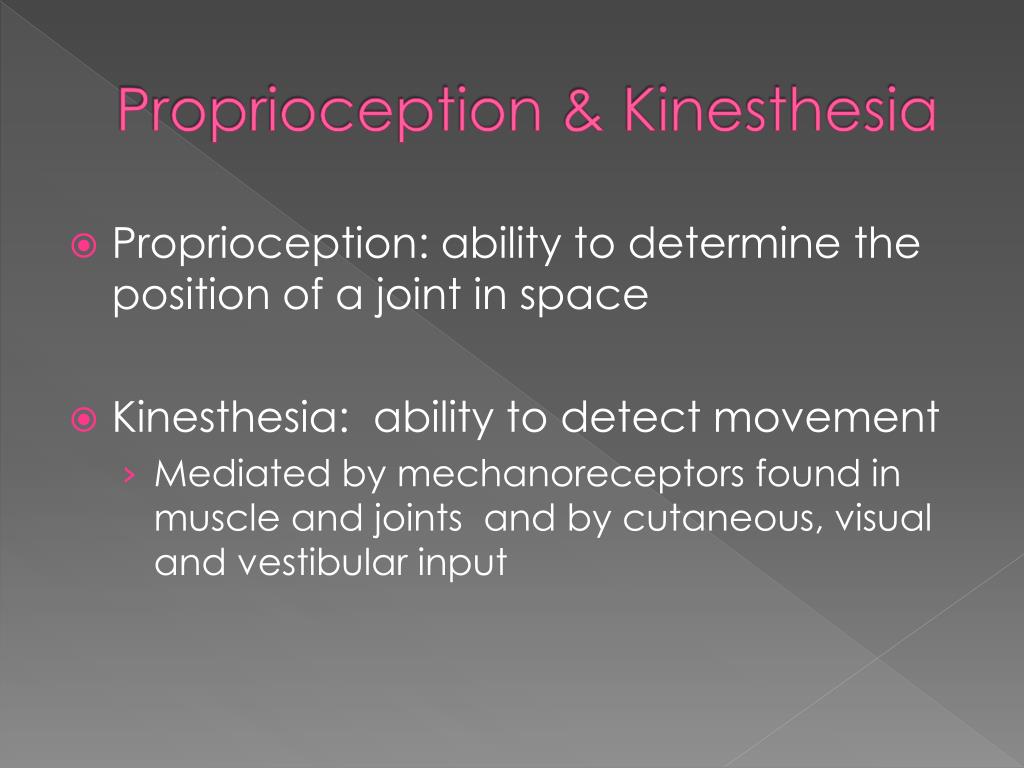 Proprioception & Kinesthesia

Proprioception: ability to determine the position of a joint in space

Kinesthesia:  ability to detect movement

› Mediated by mechanoreceptors found in muscle and joints  and by cutaneous, visual and vestibular input